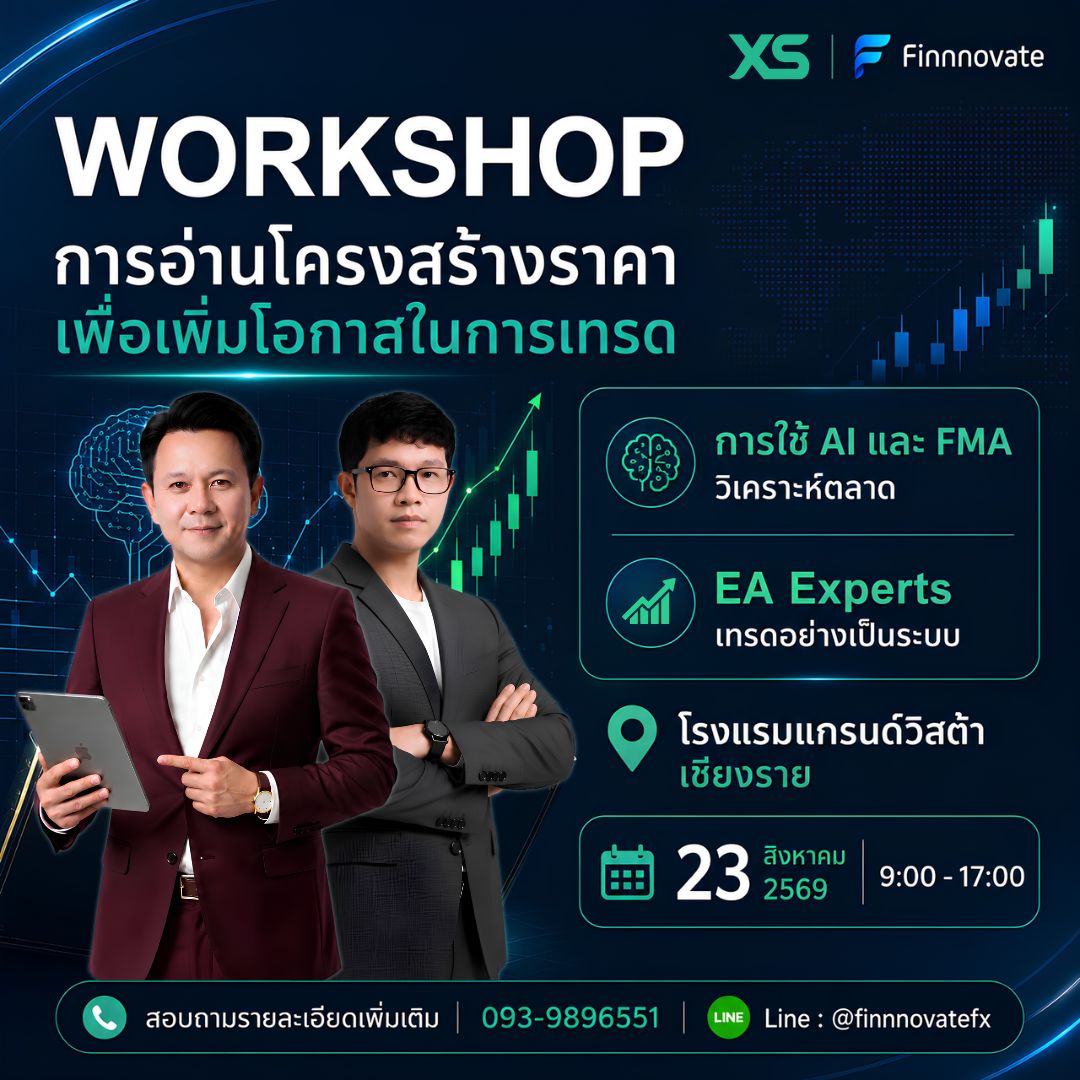 XS | Finnnovate

WORKSHOP
การอ่านโครงสร้างราคา
เพื่อเพิ่มโอกาสในการเทรด

การใช้ AI และ FMA
วิเคราะห์ตลาด

EA Experts
เทรดอย่างเป็นระบบ

โรงแรมแกรนด์วิสต้า
เชียงราย

23 สิงหาคม 2569 | 9:00 - 17:00

สอบถามรายละเอียดเพิ่มเติม | 093-9896551 | LINE Line : @finnnovatefx